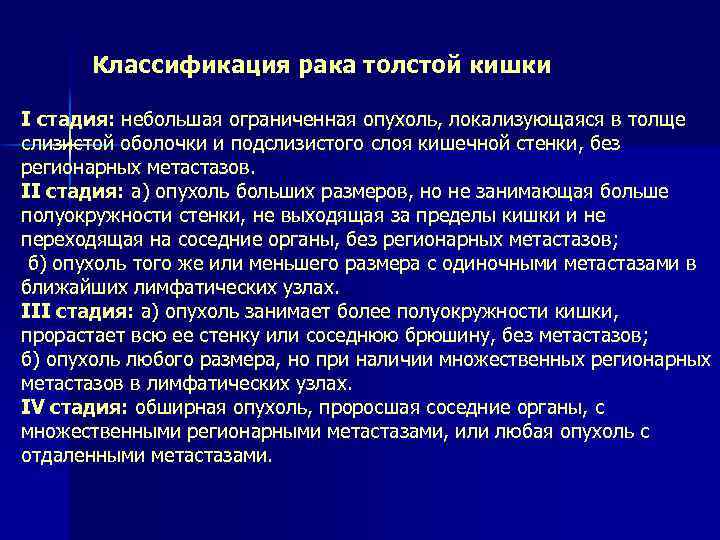 Классификация рака толстой кишки

I стадия: небольшая ограниченная опухоль, локализующаяся в толще слизистой оболочки и подслизистого слоя кишечной стенки, без регионарных метастазов.
II стадия: а) опухоль больших размеров, но не занимающая больше полуокружности стенки, не выходящая за пределы кишки и не переходящая на соседние органы, без регионарных метастазов;
 б) опухоль того же или меньшего размера с одиночными метастазами в ближайших лимфатических узлах.
III стадия: а) опухоль занимает более полуокружности кишки, прорастает всю ее стенку или соседнюю брюшину, без метастазов;
б) опухоль любого размера, но при наличии множественных регионарных метастазов в лимфатических узлах.
IV стадия: обширная опухоль, проросшая соседние органы, с множественными регионарными метастазами, или любая опухоль с отдаленными метастазами.